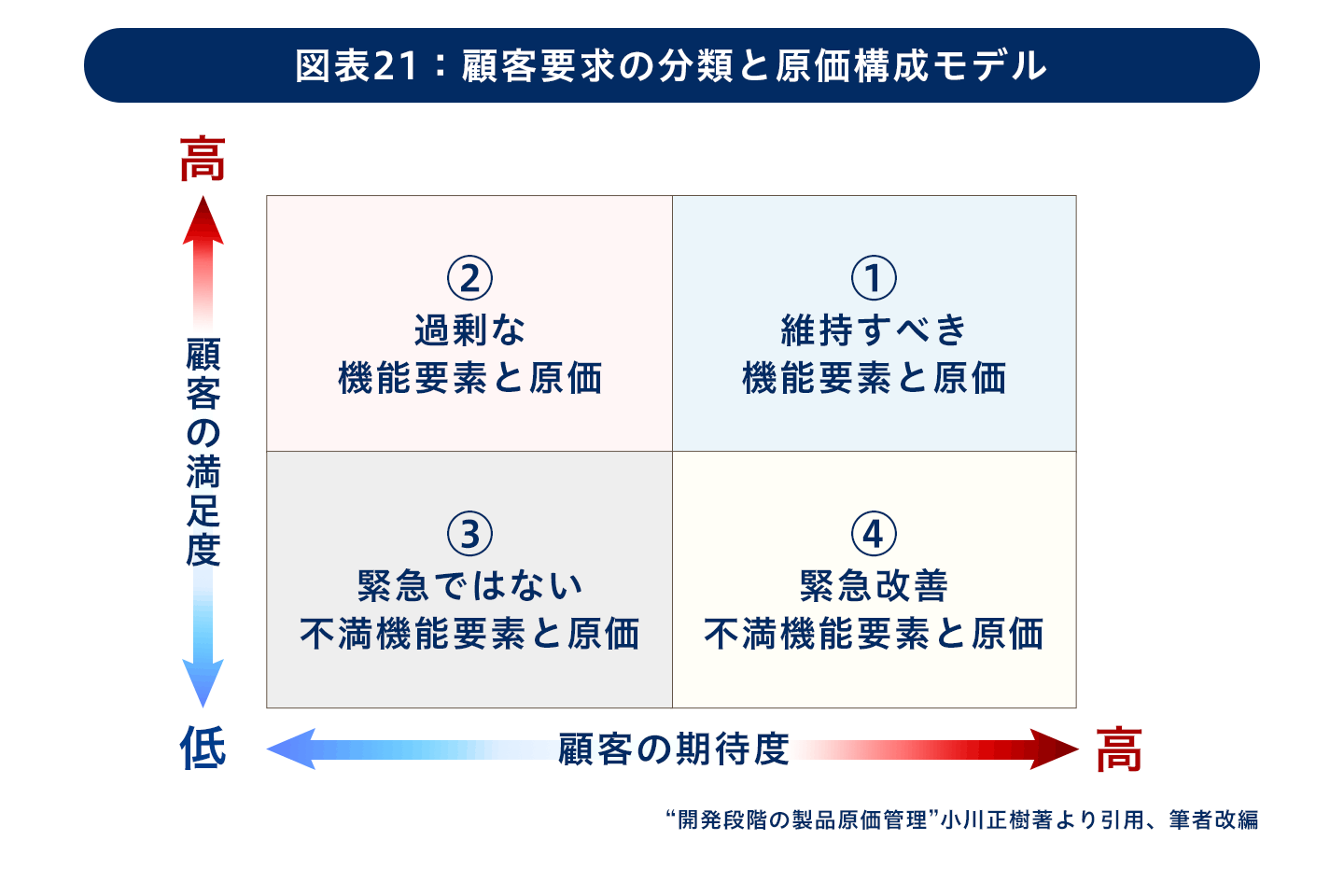 図表21：顧客要求の分類と原価構成モデル

高

顧客の満足度

低

②
過剰な
機能要素と原価

①
維持すべき
機能要素と原価

③
緊急ではない
不満機能要素と原価

④
緊急改善
不満機能要素と原価

顧客の期待度

高

“開発段階の製品原価管理”小川正樹著より引用、筆者改編